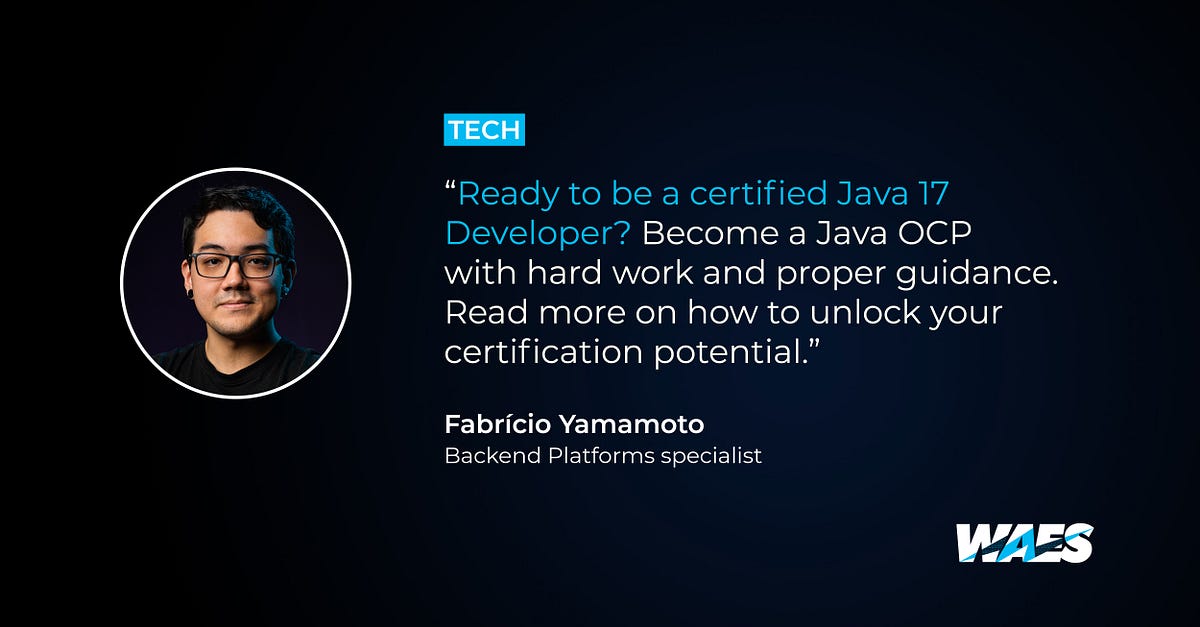 TECH

“Ready to be a certified Java 17 Developer? Become a Java OCP with hard work and proper guidance. Read more on how to unlock your certification potential.”

Fabrício Yamamoto
Backend Platforms specialist

WAES